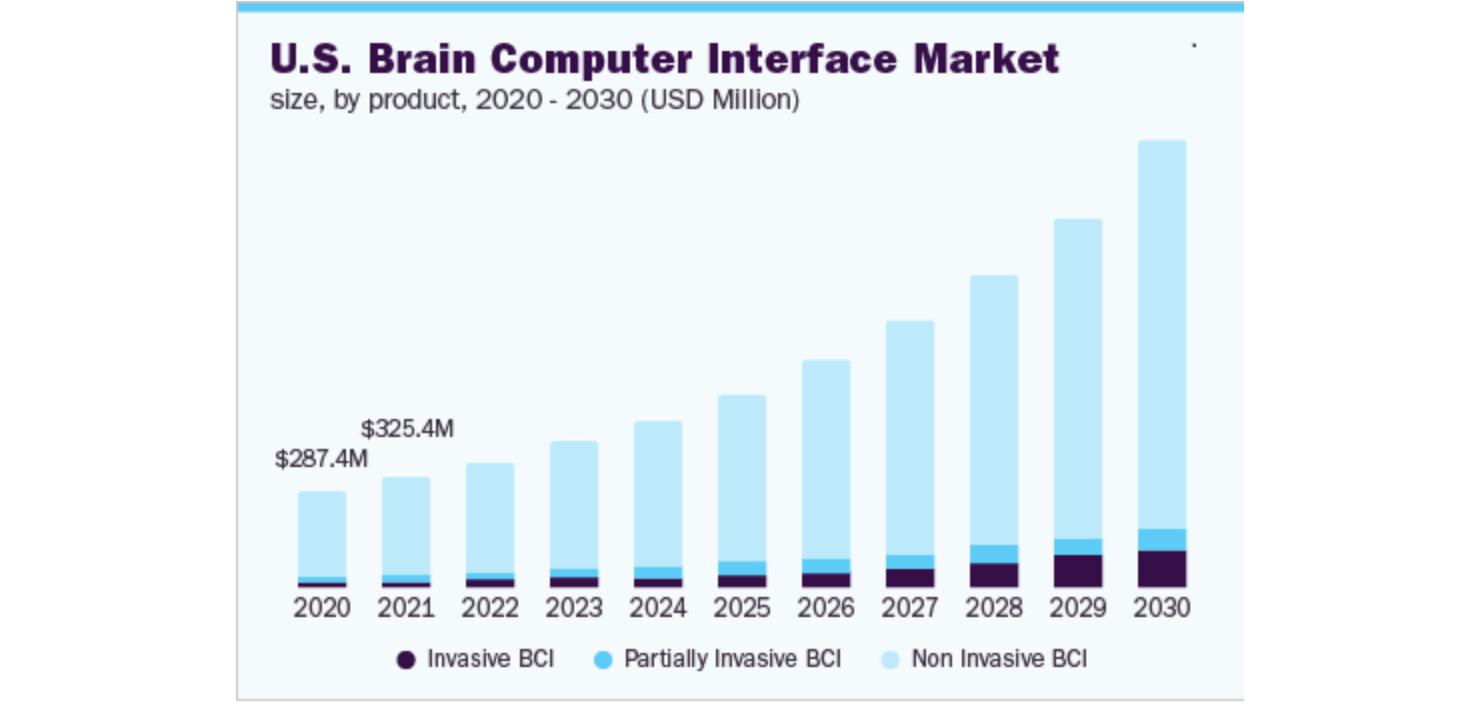 U.S. Brain Computer Interface Market
size, by product, 2020 - 2030 (USD Million)

$287.4M
$325.4M

2020 2021 2022 2023 2024 2025 2026 2027 2028 2029 2030

Invasive BCI
Partially Invasive BCI
Non Invasive BCI